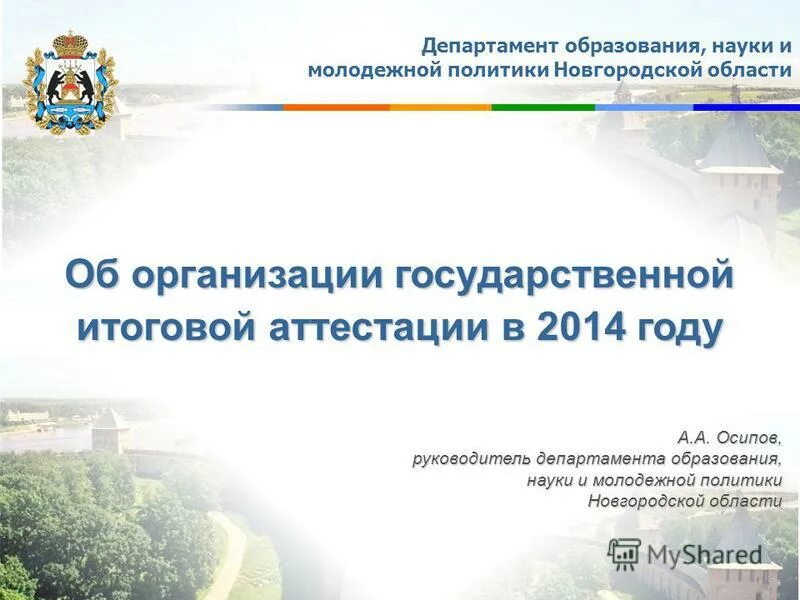 Департамент образования, науки и молодежной политики Новгородской области

Об организации государственной итоговой аттестации в 2014 году

А.А. Осипов,
руководитель департамента образования, науки и молодежной политики Новгородской области

MyShared